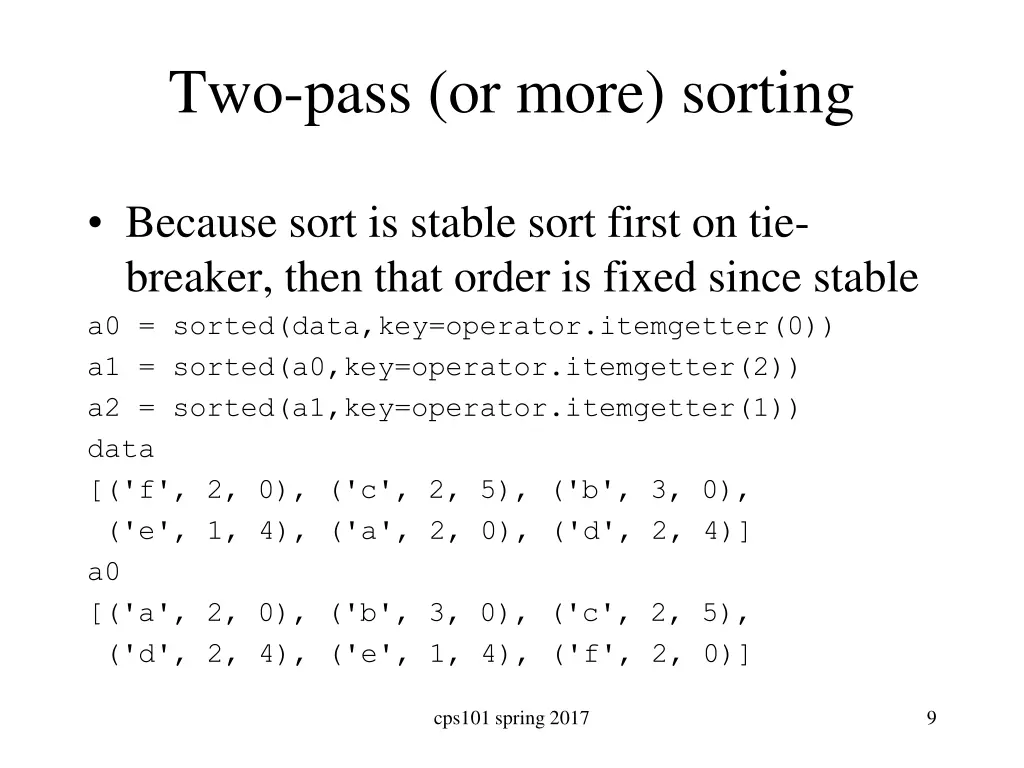 Two-pass (or more) sorting

• Because sort is stable sort first on tie-breaker, then that order is fixed since stable

a0 = sorted(data,key=operator.itemgetter(0))
a1 = sorted(a0,key=operator.itemgetter(2))
a2 = sorted(a1,key=operator.itemgetter(1))
data
[('f', 2, 0), ('c', 2, 5), ('b', 3, 0),
 ('e', 1, 4), ('a', 2, 0), ('d', 2, 4)]
a0
[('a', 2, 0), ('b', 3, 0), ('c', 2, 5),
 ('d', 2, 4), ('e', 1, 4), ('f', 2, 0)]

cps101 spring 2017

9